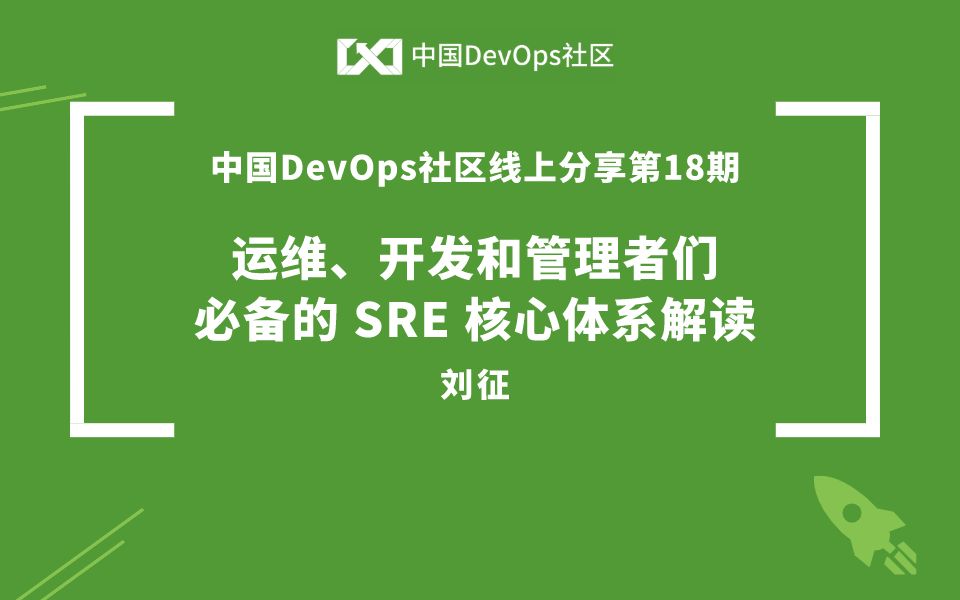 中国DevOps社区

中国DevOps社区线上分享第18期

运维、开发和管理者们
必备的 SRE 核心体系解读

刘征